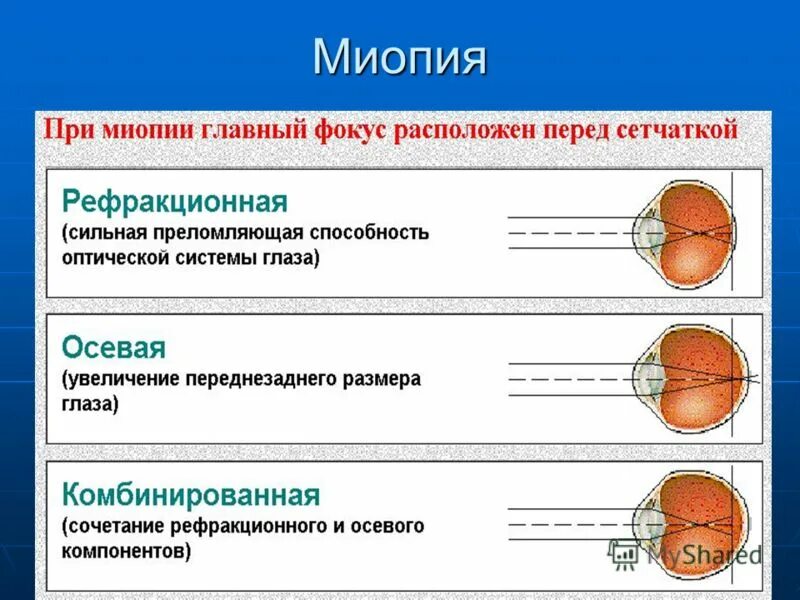 Миопия

При миопии главный фокус расположен перед сетчаткой

Рефракционная
(сильная преломляющая способность оптической системы глаза)

Осевая
(увеличение переднезаднего размера глаза)

Комбинированная
(сочетание рефракционного и осевого компонентов)

MyShared